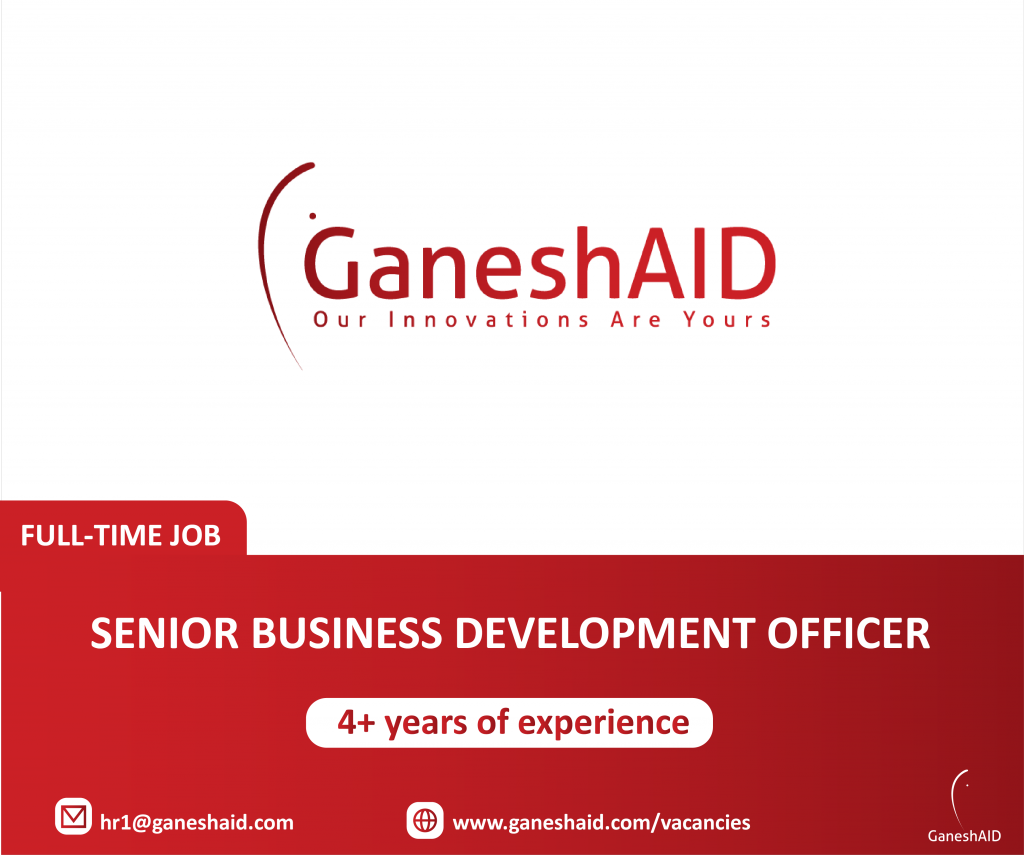 GaneshAID
Our Innovations Are Yours

FULL-TIME JOB

SENIOR BUSINESS DEVELOPMENT OFFICER

4+ years of experience

hr1@ganeshaid.com

www.ganeshaid.com/vacancies

GaneshAID